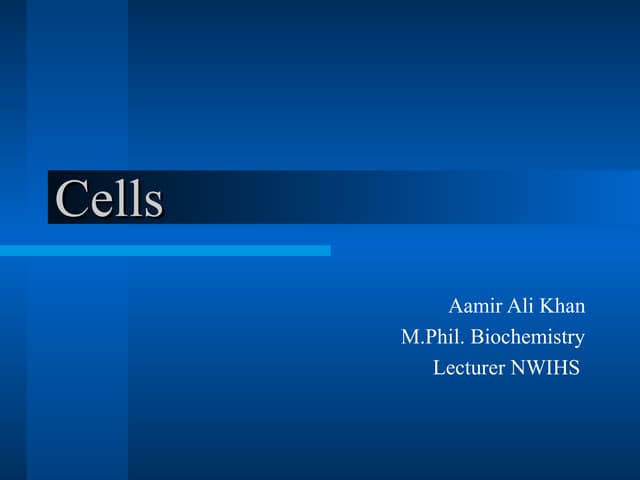 Cells

Aamir Ali Khan
M.Phil. Biochemistry
Lecturer NWIHS